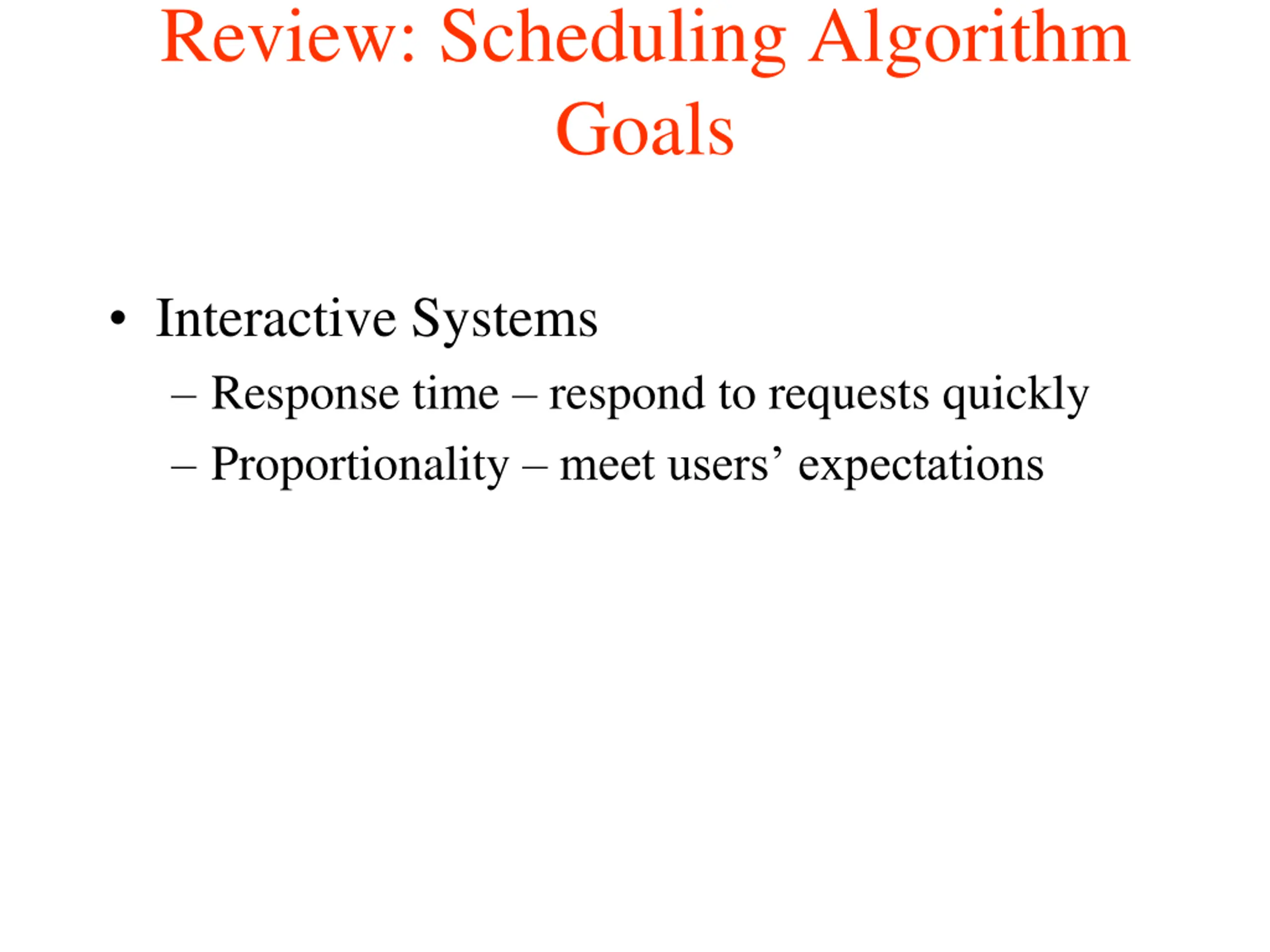 Review: Scheduling Algorithm Goals

• Interactive Systems
– Response time – respond to requests quickly
– Proportionality – meet users’ expectations